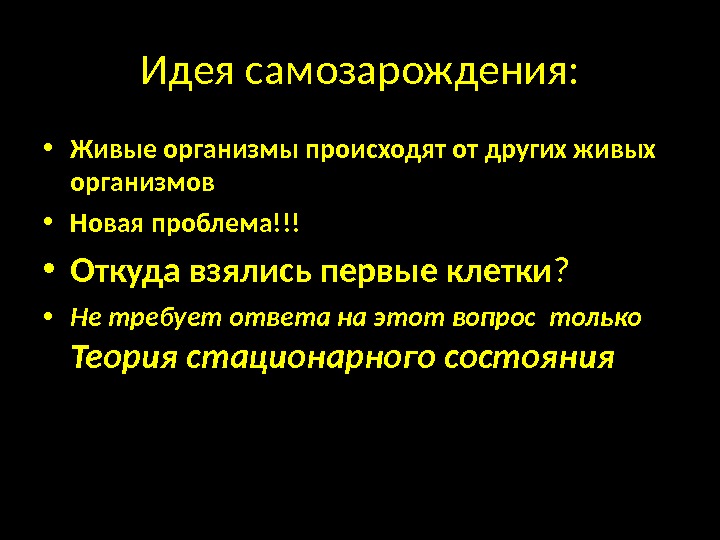 Идея самозарождения:

• Живые организмы происходят от других живых организмов
• Новая проблема!!!
• Откуда взялись первые клетки?
• Не требует ответа на этот вопрос только Теория стационарного состояния